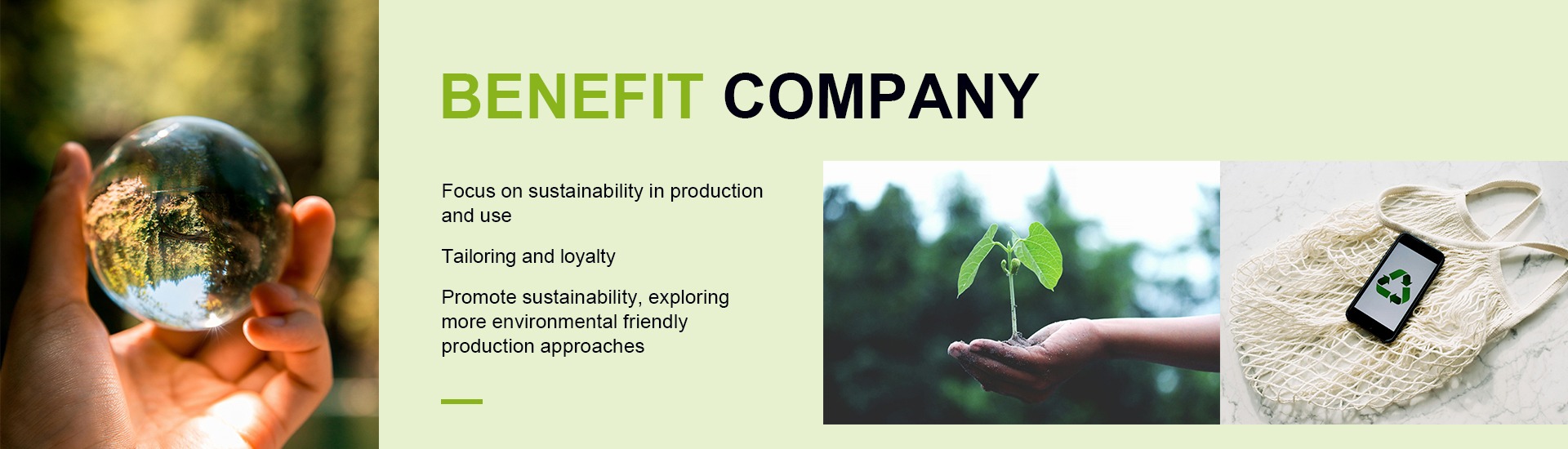 BENEFIT COMPANY

Focus on sustainability in production and use

Tailoring and loyalty

Promote sustainability, exploring more environmental friendly production approaches